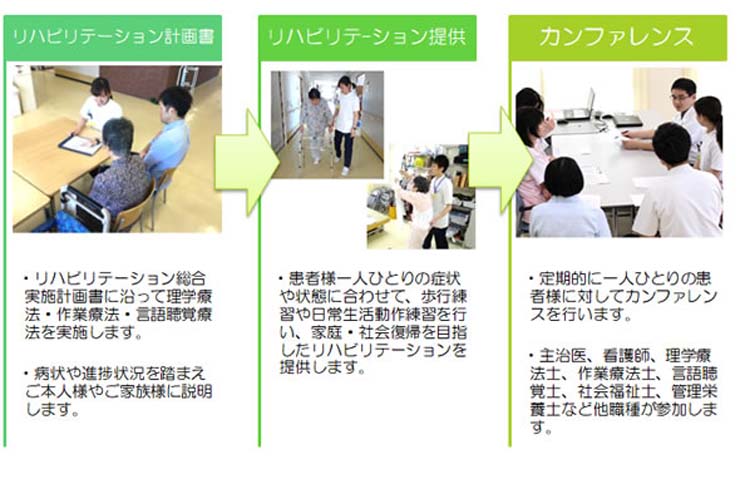 リハビリテーション計画書

・リハビリテーション総合実施計画書に沿って理学療法・作業療法・言語聴覚療法を実施します。

・病状や進捗状況を踏まえご本人様やご家族様に説明します。

リハビリテーション提供

・患者様一人ひとりの症状や状態に合わせて、歩行練習や日常生活動作練習を行い、家庭・社会復帰を目指したリハビリテーションを提供します。

カンファレンス

・定期的に一人ひとりの患者様に対してカンファレンスを行います。

・主治医、看護師、理学療法士、作業療法士、言語聴覚士、社会福祉士、管理栄養士など他職種が参加します。